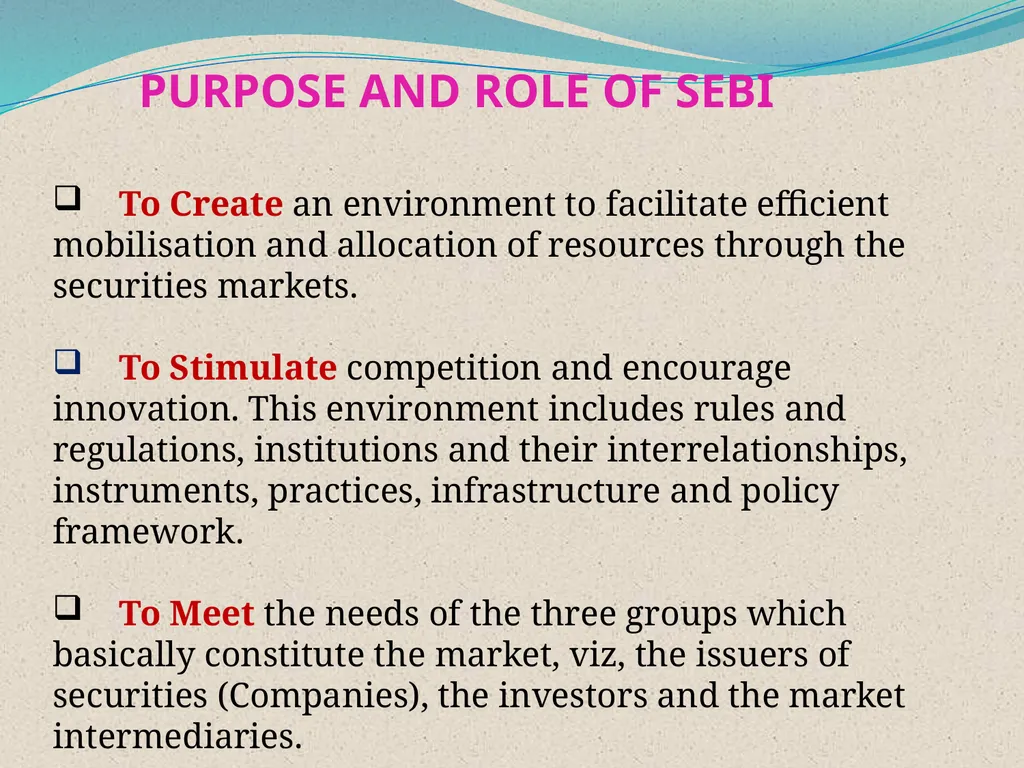 PURPOSE AND ROLE OF SEBI

❑ To Create an environment to facilitate efficient mobilisation and allocation of resources through the securities markets.

❑ To Stimulate competition and encourage innovation. This environment includes rules and regulations, institutions and their interrelationships, instruments, practices, infrastructure and policy framework.

❑ To Meet the needs of the three groups which basically constitute the market, viz, the issuers of securities (Companies), the investors and the market intermediaries.